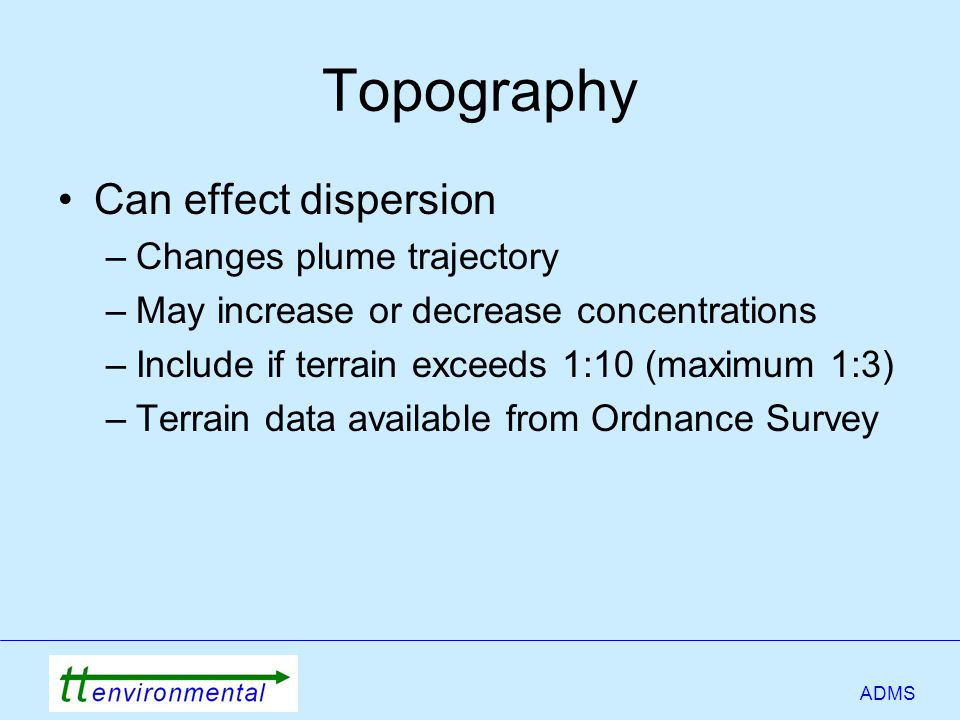 Topography

• Can effect dispersion
– Changes plume trajectory
– May increase or decrease concentrations
– Include if terrain exceeds 1:10 (maximum 1:3)
– Terrain data available from Ordnance Survey

tt environmental

ADMS